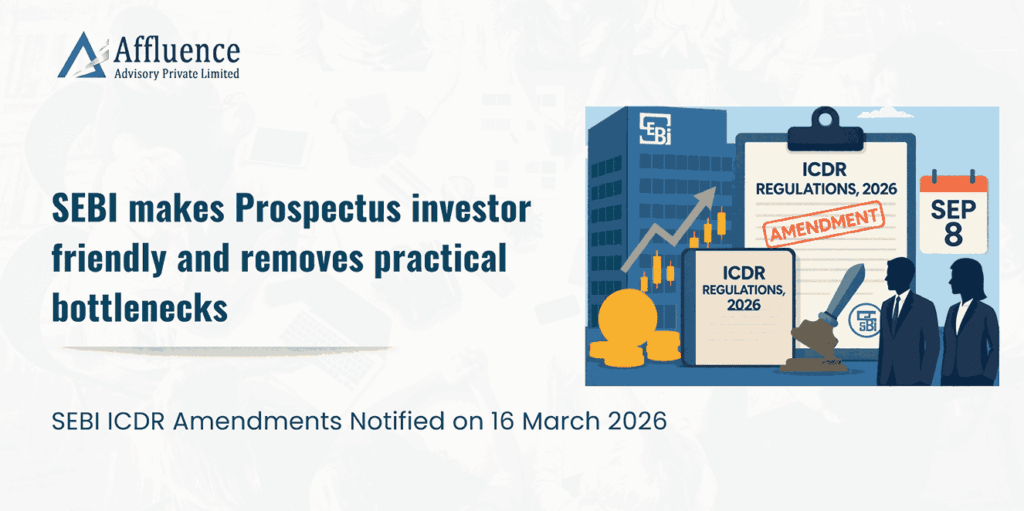 Affluence
Advisory Private Limited

SEBI makes Prospectus investor friendly and removes practical bottlenecks

SEBI ICDR Amendments Notified on 16 March 2026

SEBI

ICDR REGULATIONS, 2026

AMENDMENT

SEP 8

ICDR REGULATIONS, 2026

SEBI